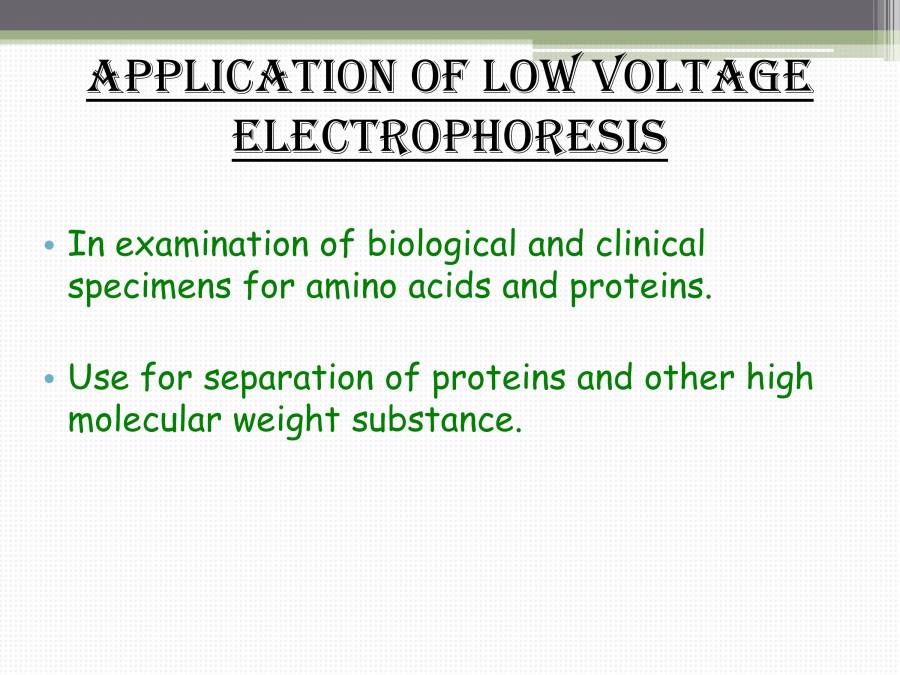 APPLICATION OF LOW VOLTAGE ELECTROPHORESIS

• In examination of biological and clinical specimens for amino acids and proteins.

• Use for separation of proteins and other high molecular weight substance.